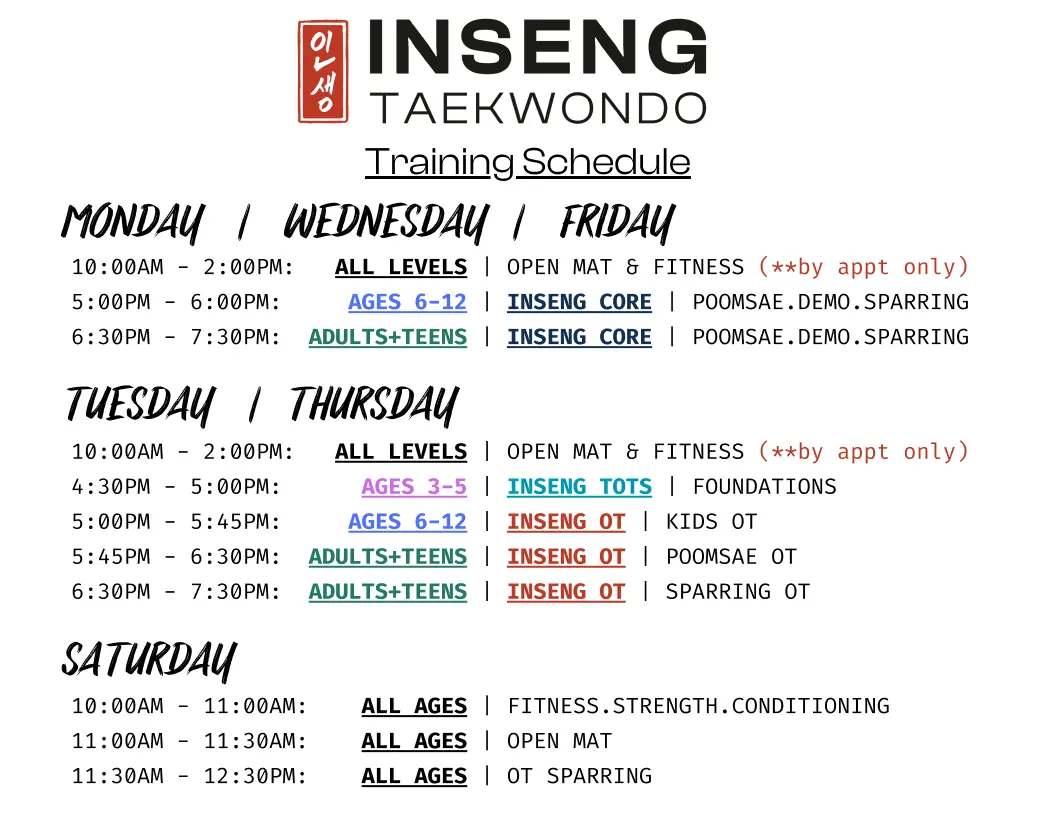 인생 INSENG TAEKWONDO

Training Schedule

MONDAY | WEDNESDAY | FRIDAY

10:00AM - 2:00PM: ALL LEVELS | OPEN MAT & FITNESS (**by appt only)
5:00PM - 6:00PM: AGES 6-12 | INSENG CORE | POOMSAE.DEMO.SPARRING
6:30PM - 7:30PM: ADULTS+TEENS | INSENG CORE | POOMSAE.DEMO.SPARRING

TUESDAY | THURSDAY

10:00AM - 2:00PM: ALL LEVELS | OPEN MAT & FITNESS (**by appt only)
4:30PM - 5:00PM: AGES 3-5 | INSENG TOTS | FOUNDATIONS
5:00PM - 5:45PM: AGES 6-12 | INSENG OT | KIDS OT
5:45PM - 6:30PM: ADULTS+TEENS | INSENG OT | POOMSAE OT
6:30PM - 7:30PM: ADULTS+TEENS | INSENG OT | SPARRING OT

SATURDAY

10:00AM - 11:00AM: ALL AGES | FITNESS.STRENGTH.CONDITIONING
11:00AM - 11:30AM: ALL AGES | OPEN MAT
11:30AM - 12:30PM: ALL AGES | OT SPARRING